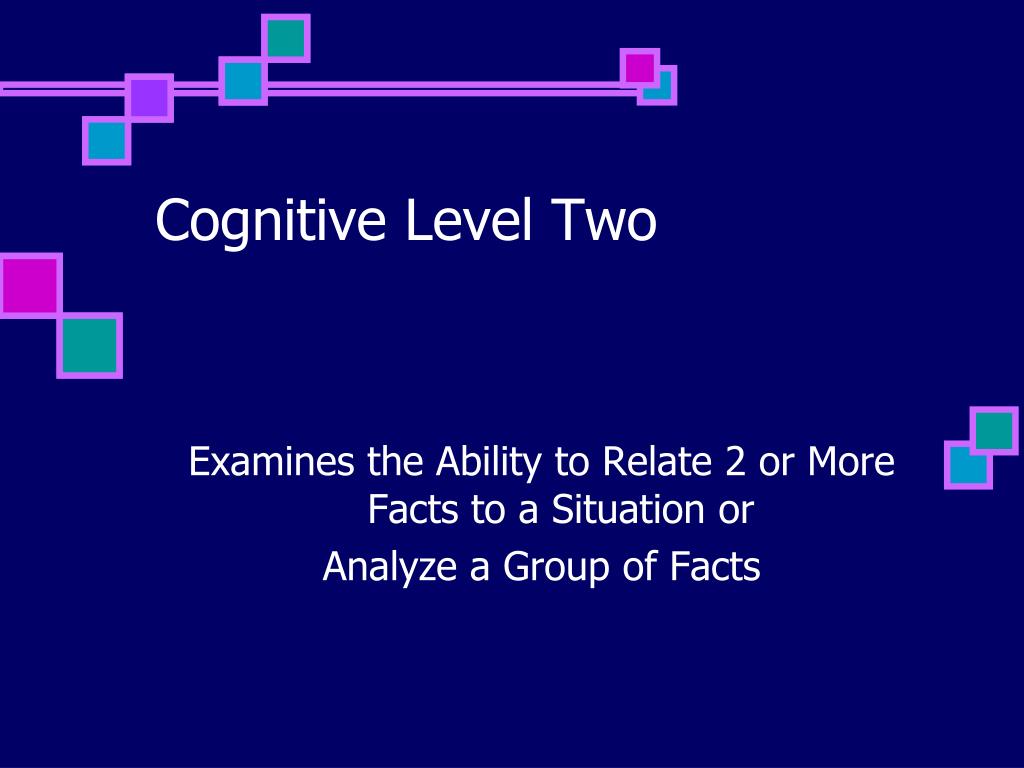 Cognitive Level Two

Examines the Ability to Relate 2 or More Facts to a Situation or

Analyze a Group of Facts